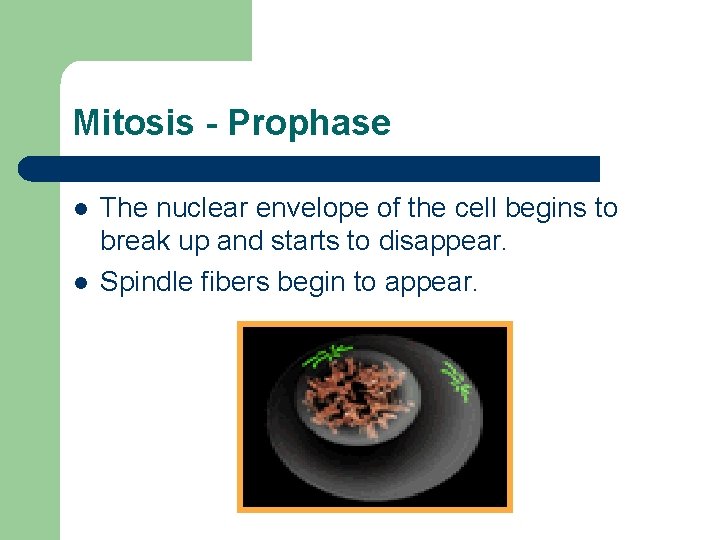 Mitosis - Prophase

- The nuclear envelope of the cell begins to break up and starts to disappear.
- Spindle fibers begin to appear.